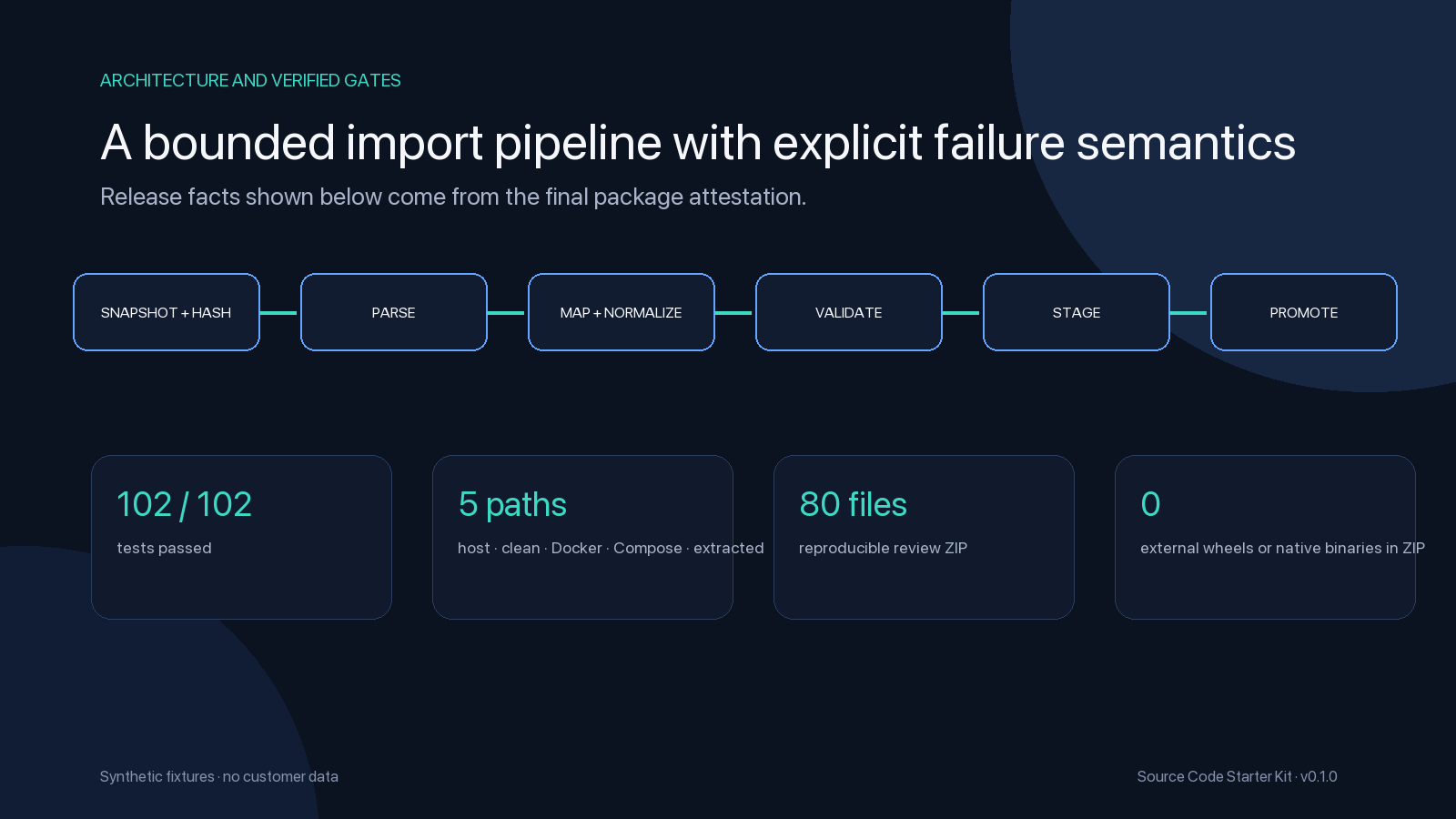 ARCHITECTURE AND VERIFIED GATES

A bounded import pipeline with explicit failure semantics

Release facts shown below come from the final package attestation.

SNAPSHOT + HASH

PARSE

MAP + NORMALIZE

VALIDATE

STAGE

PROMOTE

102 / 102

tests passed

5 paths

host · clean · Docker · Compose · extracted

80 files

reproducible review ZIP

0

external wheels or native binaries in ZIP

Synthetic fixtures · no customer data

Source Code Starter Kit · v0.1.0